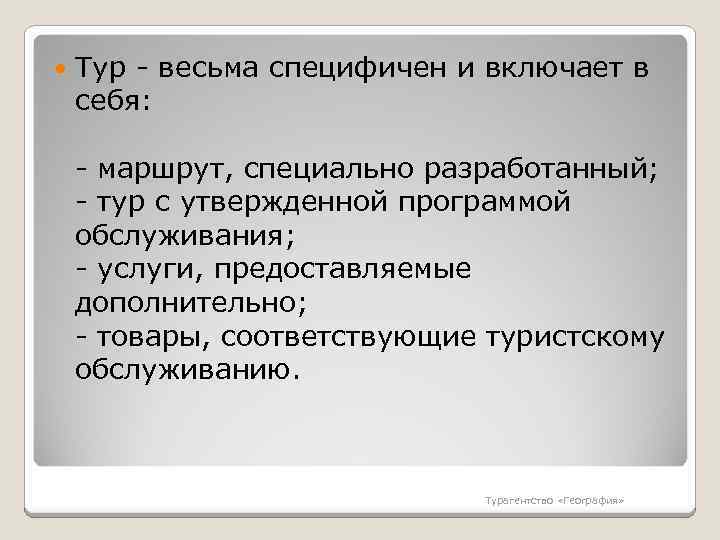 Тур - весьма специфичен и включает в себя:

- маршрут, специально разработанный;
- тур с утвержденной программой обслуживания;
- услуги, предоставляемые дополнительно;
- товары, соответствующие туристскому обслуживанию.

Турагентство «География»